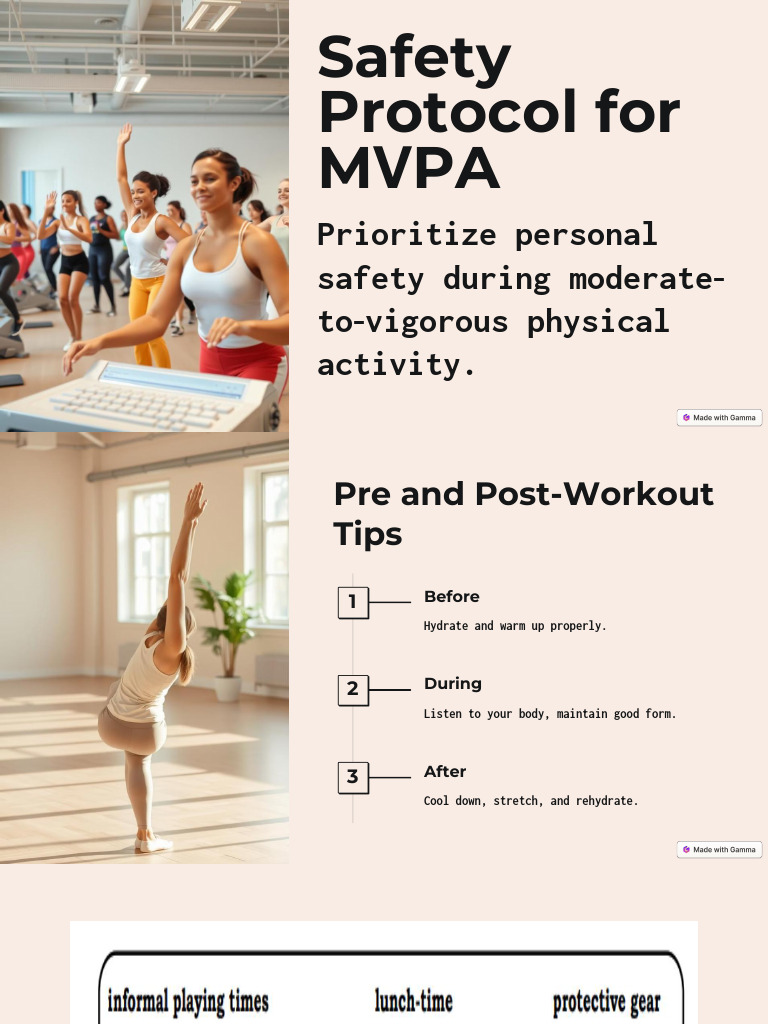 Safety Protocol for MVPA

Prioritize personal safety during moderate-to-vigorous physical activity.

Made with Gamma

Pre and Post-Workout Tips

1 Before
Hydrate and warm up properly.

2 During
Listen to your body, maintain good form.

3 After
Cool down, stretch, and rehydrate.

Made with Gamma

informal playing times lunch-time protective gear